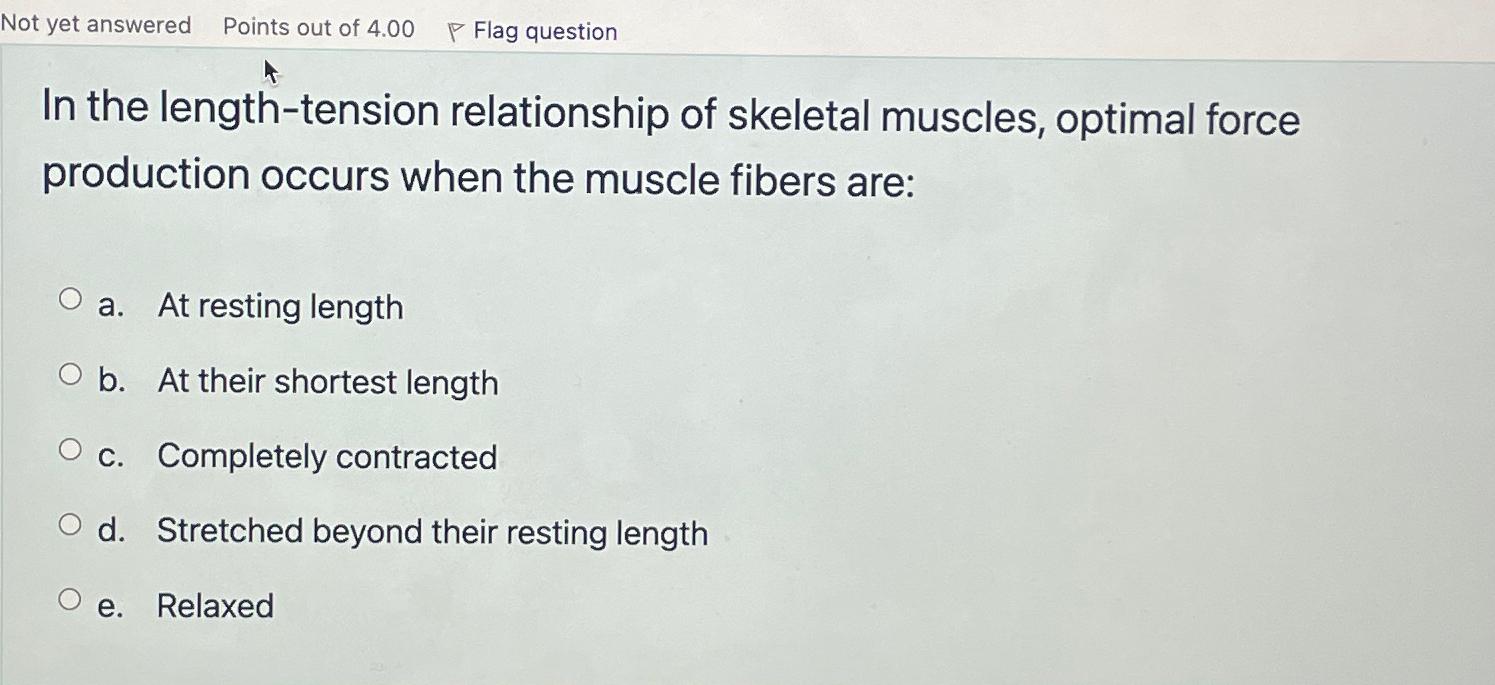 Not yet answered Points out of 4.00 Flag question

In the length-tension relationship of skeletal muscles, optimal force production occurs when the muscle fibers are:

a. At resting length

b. At their shortest length

c. Completely contracted

d. Stretched beyond their resting length

e. Relaxed